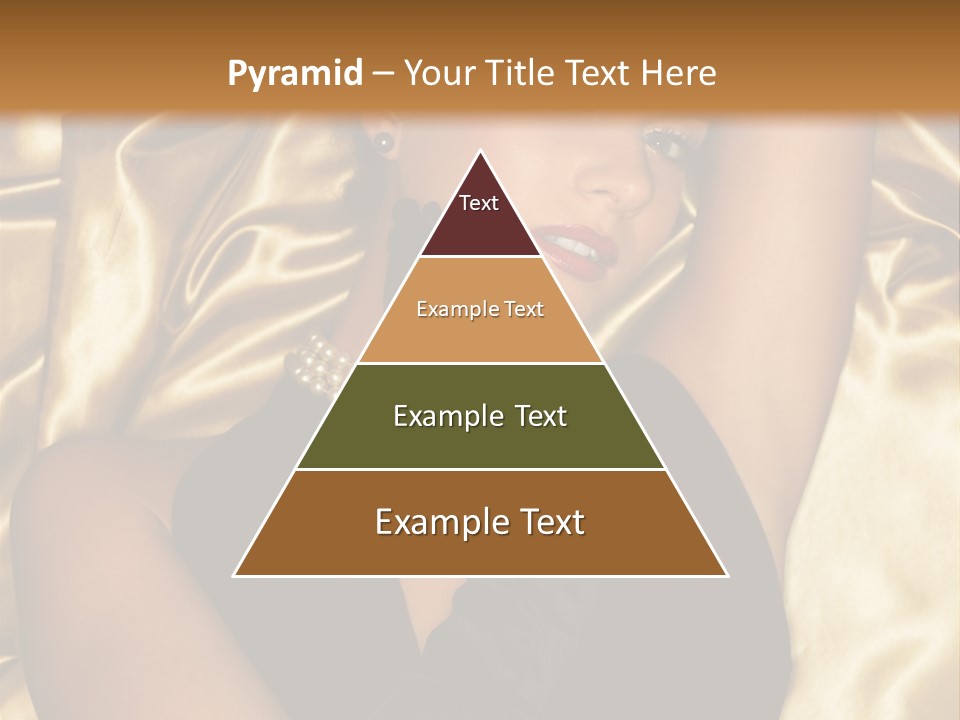 Pyramid – Your Title Text Here

Text

Example Text

Example Text

Example Text